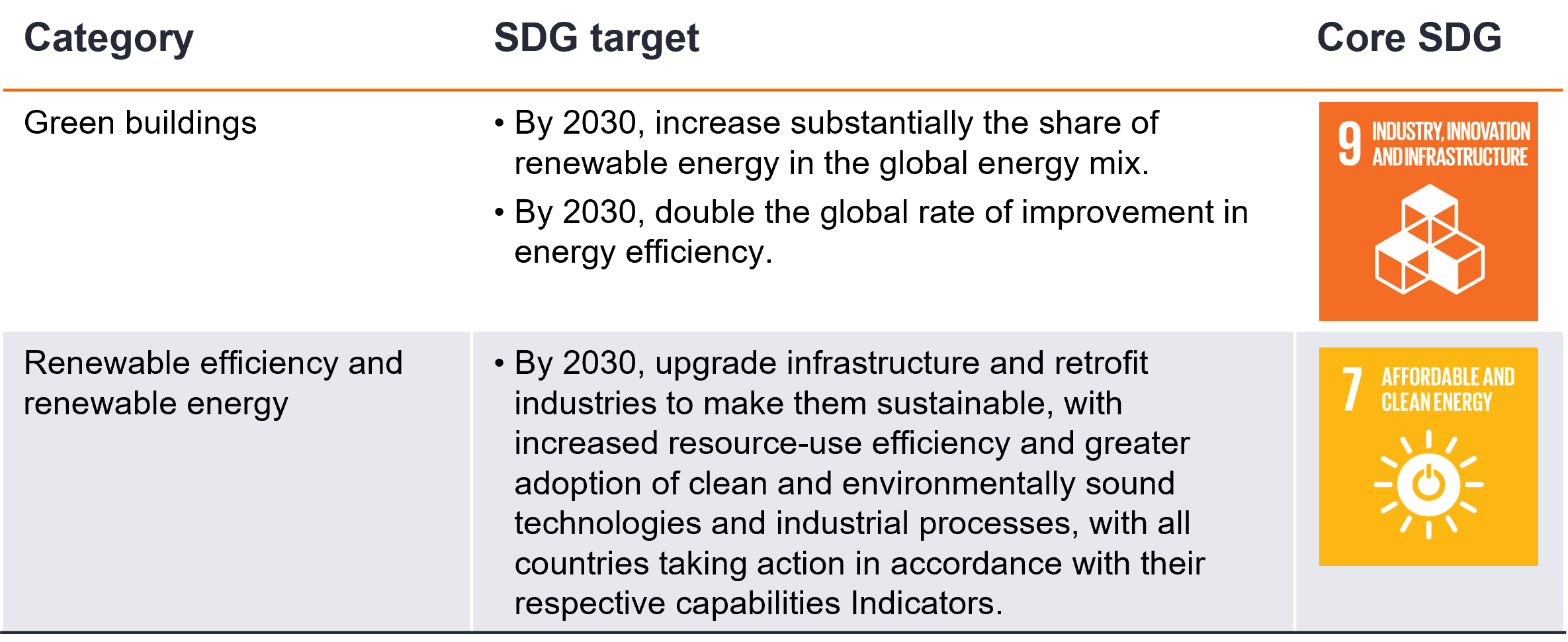 | Category | SDG target | Core SDG |
|---|---|---|
| Green buildings | • By 2030, increase substantially the share of renewable energy in the global energy mix. • By 2030, double the global rate of improvement in energy efficiency. | 9 INDUSTRY, INNOVATION AND INFRASTRUCTURE |
| Renewable efficiency and renewable energy | • By 2030, upgrade infrastructure and retrofit industries to make them sustainable, with increased resource-use efficiency and greater adoption of clean and environmentally sound technologies and industrial processes, with all countries taking action in accordance with their respective capabilities Indicators. | 7 AFFORDABLE AND CLEAN ENERGY |